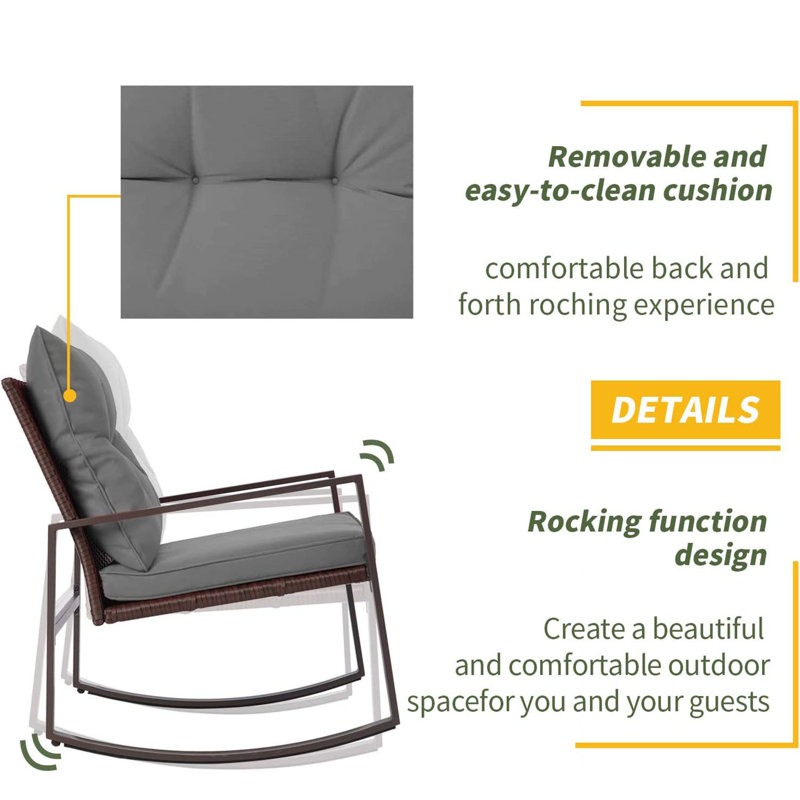 Removable and easy-to-clean cushion

comfortable back and forth roching experience

DETAILS

Rocking function design

Create a beautiful and comfortable outdoor spacefor you and your guests